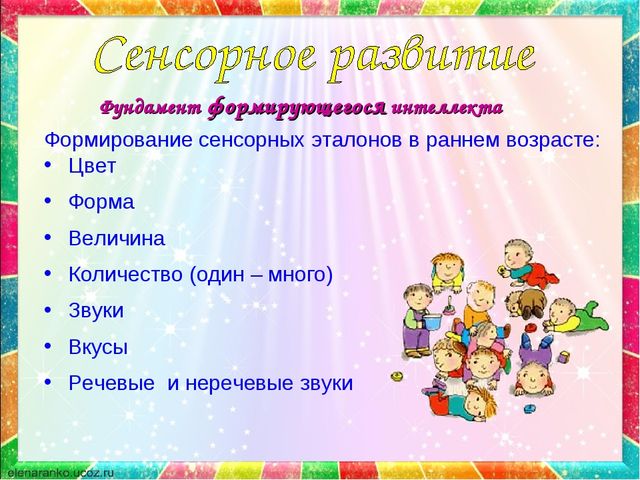 Сенсорное развитие

Фундамент формирующегося интеллекта

Формирование сенсорных эталонов в раннем возрасте:

• Цвет
• Форма
• Величина
• Количество (один – много)
• Звуки
• Вкусы
• Речевые  и неречевые звуки

elenaranko.ucoz.ru